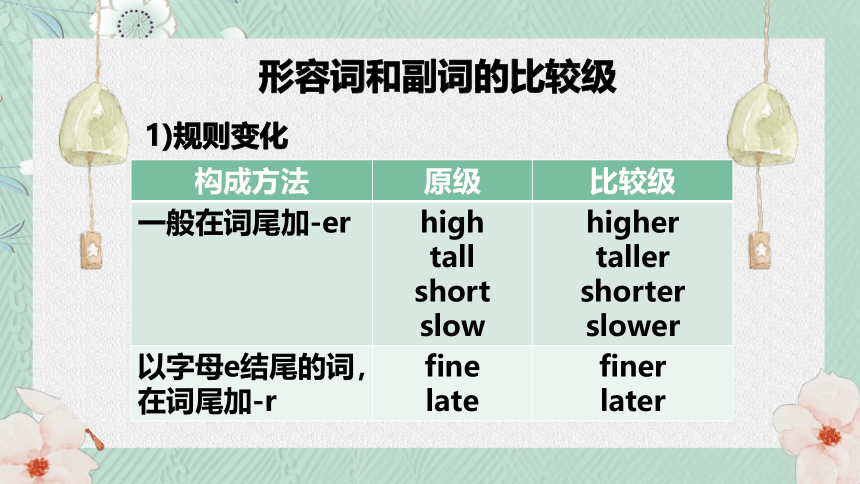 形容词和副词的比较级

1)规则变化

| 构成方法 | 原级 | 比较级 |
|---|---|---|
| 一般在词尾加-er | high tall short slow | higher taller shorter slower |
| 以字母e结尾的词，在词尾加-r | fine late | finer later |